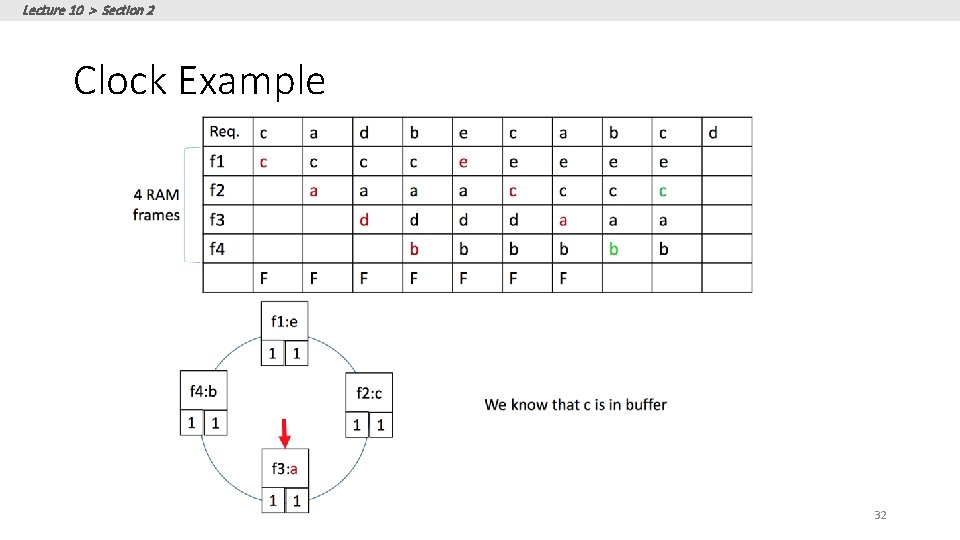 Lecture 10 > Section 2

Clock Example

4 RAM frames

| Req. | c | a | d | b | e | c | a | b | c | d |
|---|---|---|---|---|---|---|---|---|---|---|
| f1 | c | c | c | c | e | e | e | e | e | |
| f2 | | a | a | a | a | c | c | c | c | |
| f3 | | | d | d | d | d | a | a | a | |
| f4 | | | | b | b | b | b | b | b | |
| | F | F | F | F | F | F | F | | | |

f1:e
1 1

f4:b
1 1

f2:c
1 1

f3:a
1 1

We know that c is in buffer

32